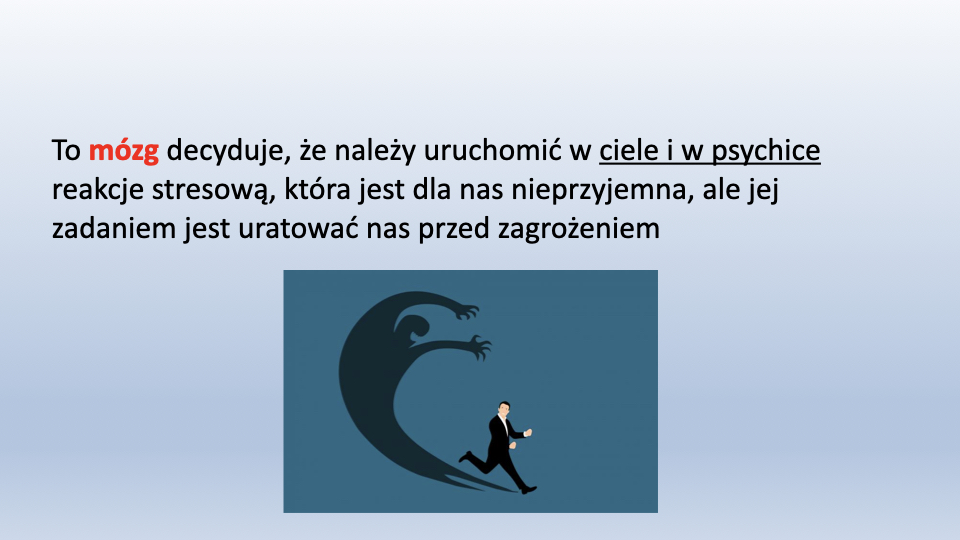 To mózg decyduje, że należy uruchomić w ciele i w psychice reakcje stresową, która jest dla nas nieprzyjemna, ale jej zadaniem jest uratować nas przed zagrożeniem